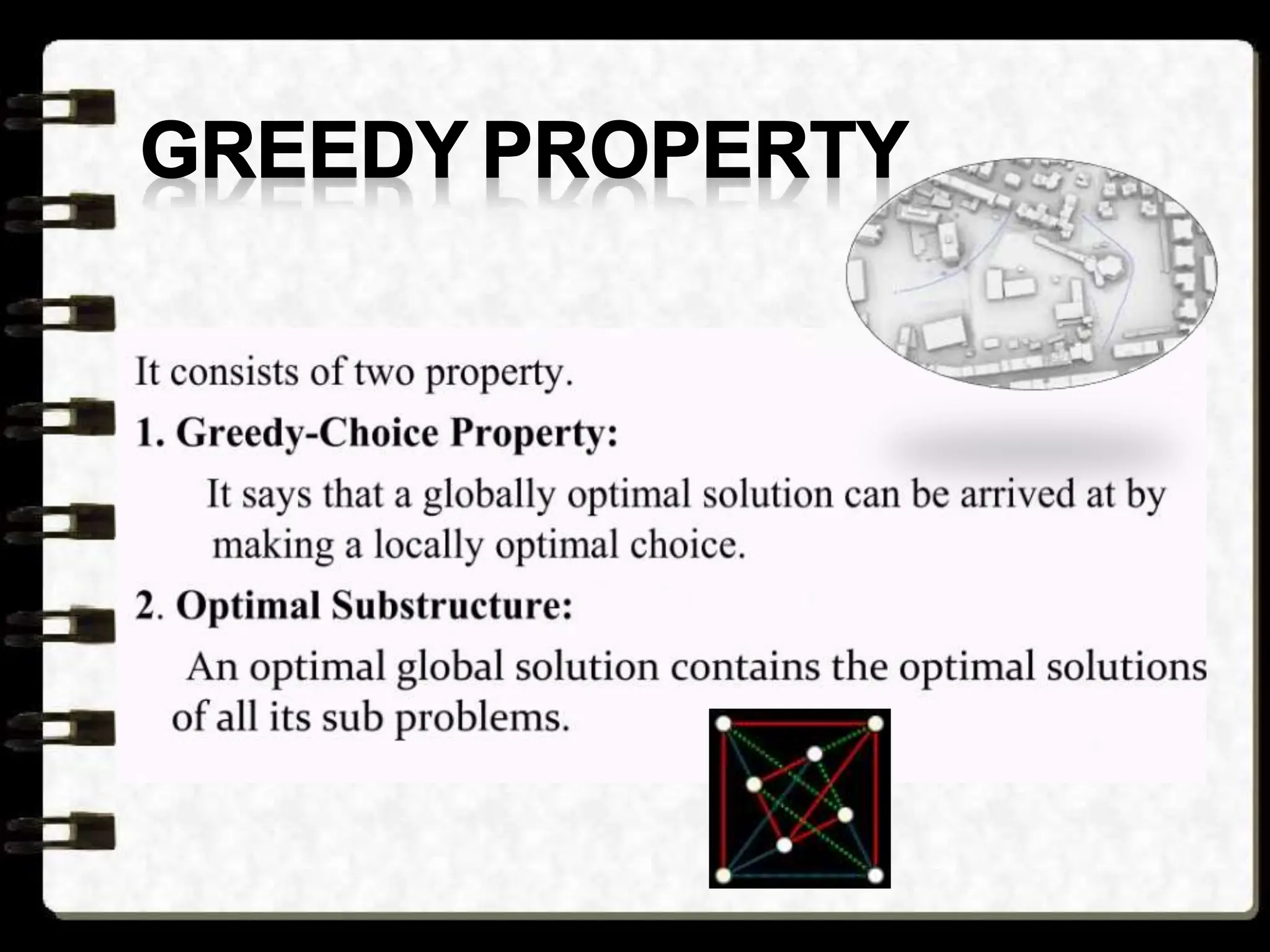 GREEDY PROPERTY

It consists of two property.

1. Greedy-Choice Property:

It says that a globally optimal solution can be arrived at by making a locally optimal choice.

2. Optimal Substructure:

An optimal global solution contains the optimal solutions of all its sub problems.